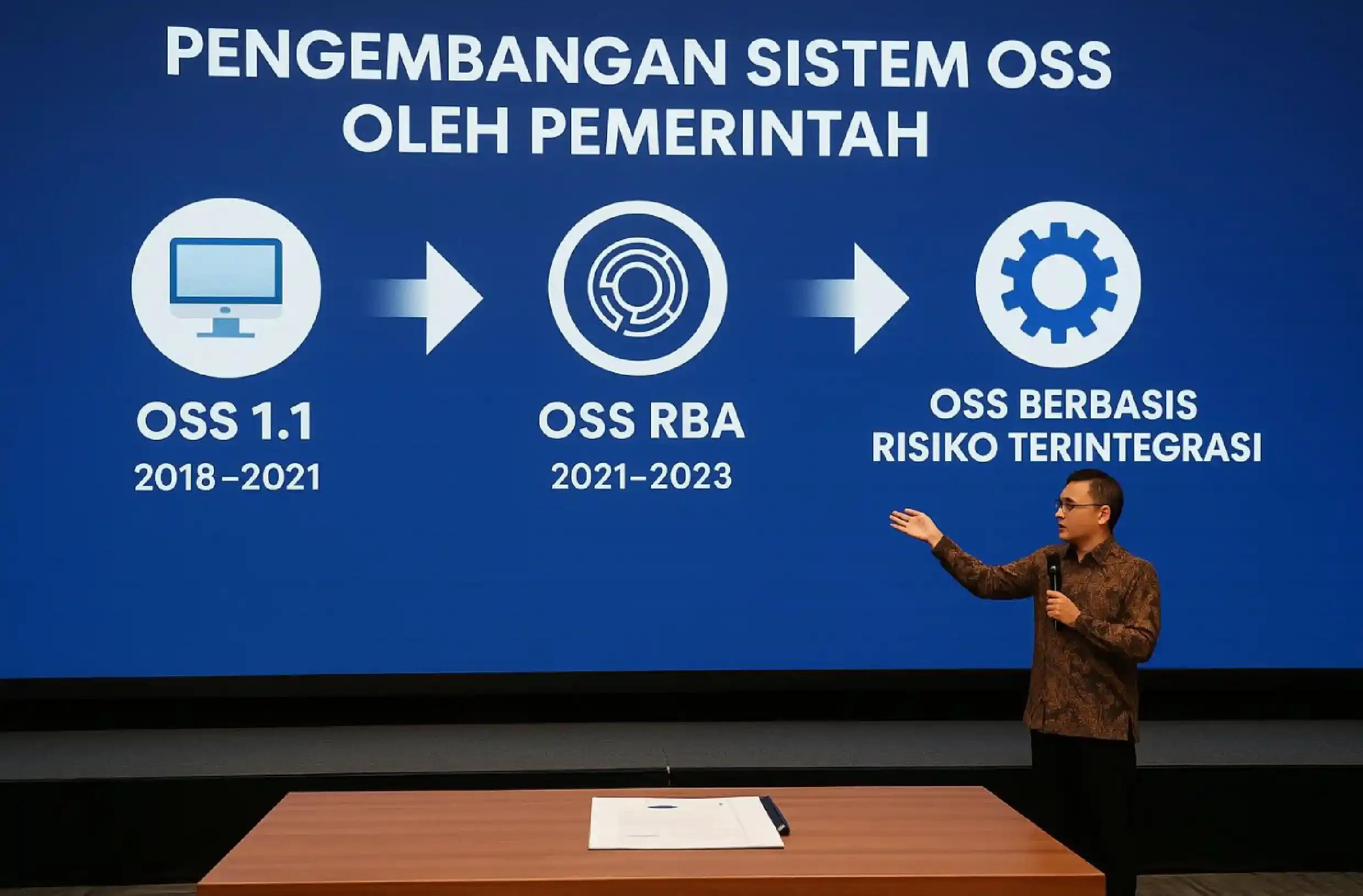 PENGEMBANGAN SISTEM OSS OLEH PEMERINTAH

OSS 1.1
2018–2021

OSS RBA
2021–2023

OSS BERBASIS RISIKO TERINTEGRASI